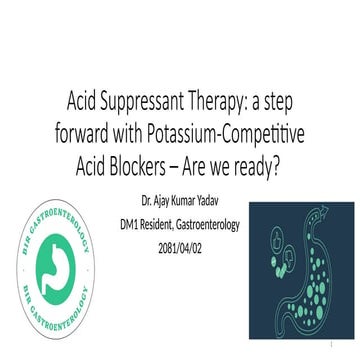 Acid Suppressant Therapy: a step forward with Potassium-Competitive Acid Blockers – Are we ready?

Dr. Ajay Kumar Yadav

DM1 Resident, Gastroenterology

2081/04/02

BIR GASTROENTEROLOGY

BIR GASTROENTEROLOGY

1